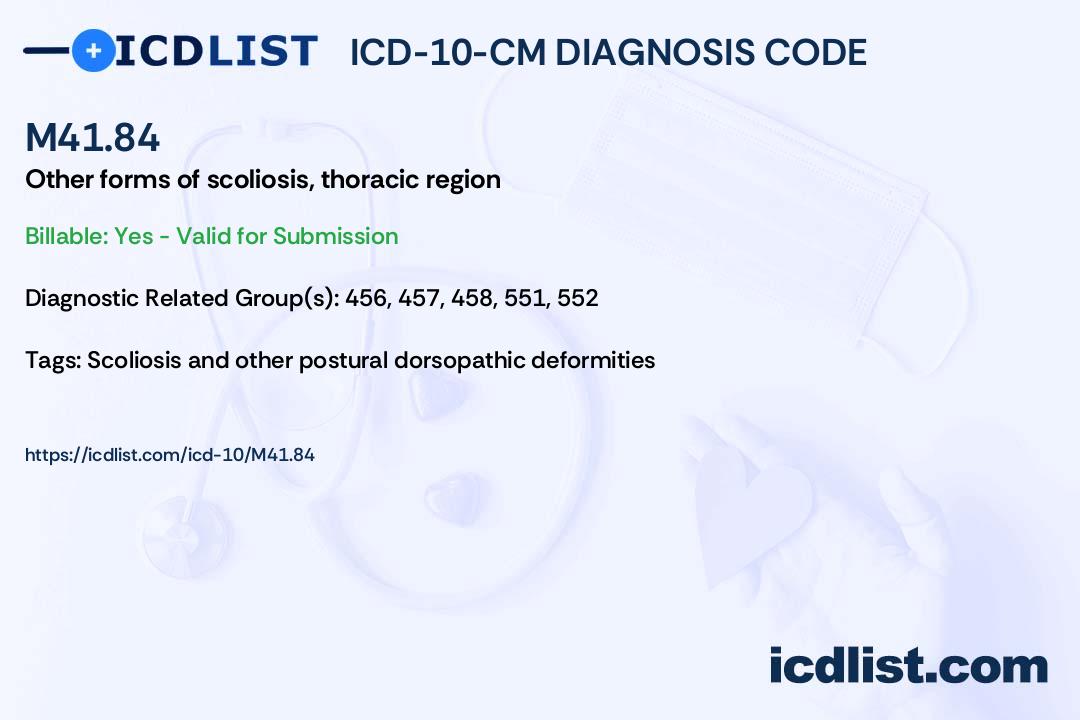 ICDLIST ICD-10-CM DIAGNOSIS CODE

M41.84

Other forms of scoliosis, thoracic region

Billable: Yes - Valid for Submission

Diagnostic Related Group(s): 456, 457, 458, 551, 552

Tags: Scoliosis and other postural dorsopathic deformities

https://icdlist.com/icd-10/M41.84

icdlist.com